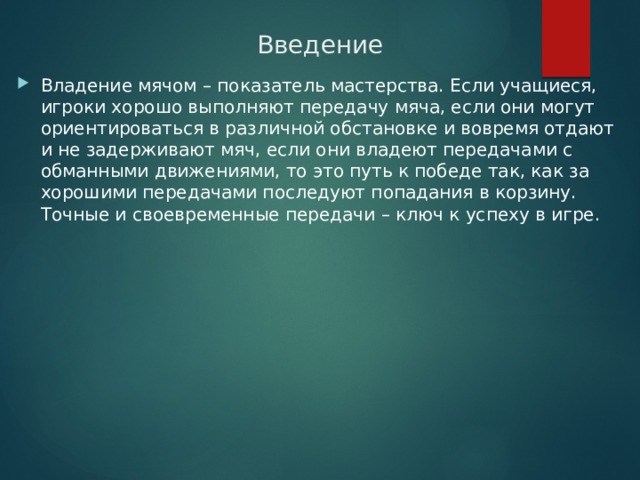 Введение

Владение мячом – показатель мастерства. Если учащиеся, игроки хорошо выполняют передачу мяча, если они могут ориентироваться в различной обстановке и вовремя отдают и не задерживают мяч, если они владеют передачами с обманными движениями, то это путь к победе так, как за хорошими передачами последуют попадания в корзину. Точные и своевременные передачи – ключ к успеху в игре.